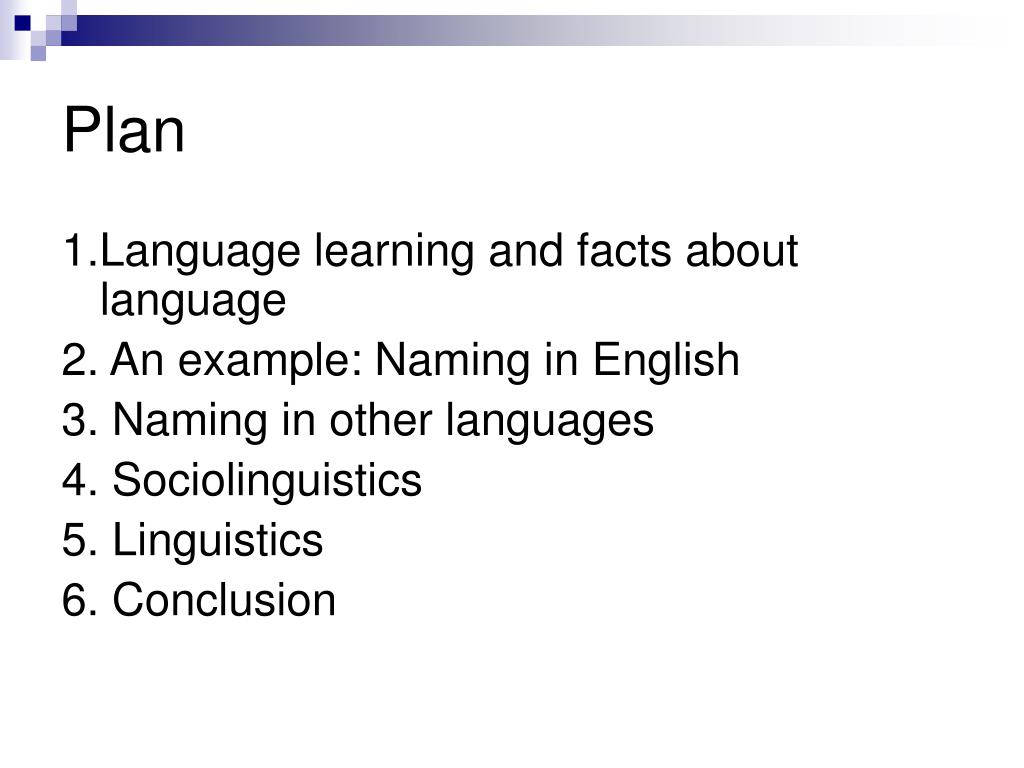 Plan

1.Language learning and facts about language

2. An example: Naming in English

3. Naming in other languages

4. Sociolinguistics

5. Linguistics

6. Conclusion